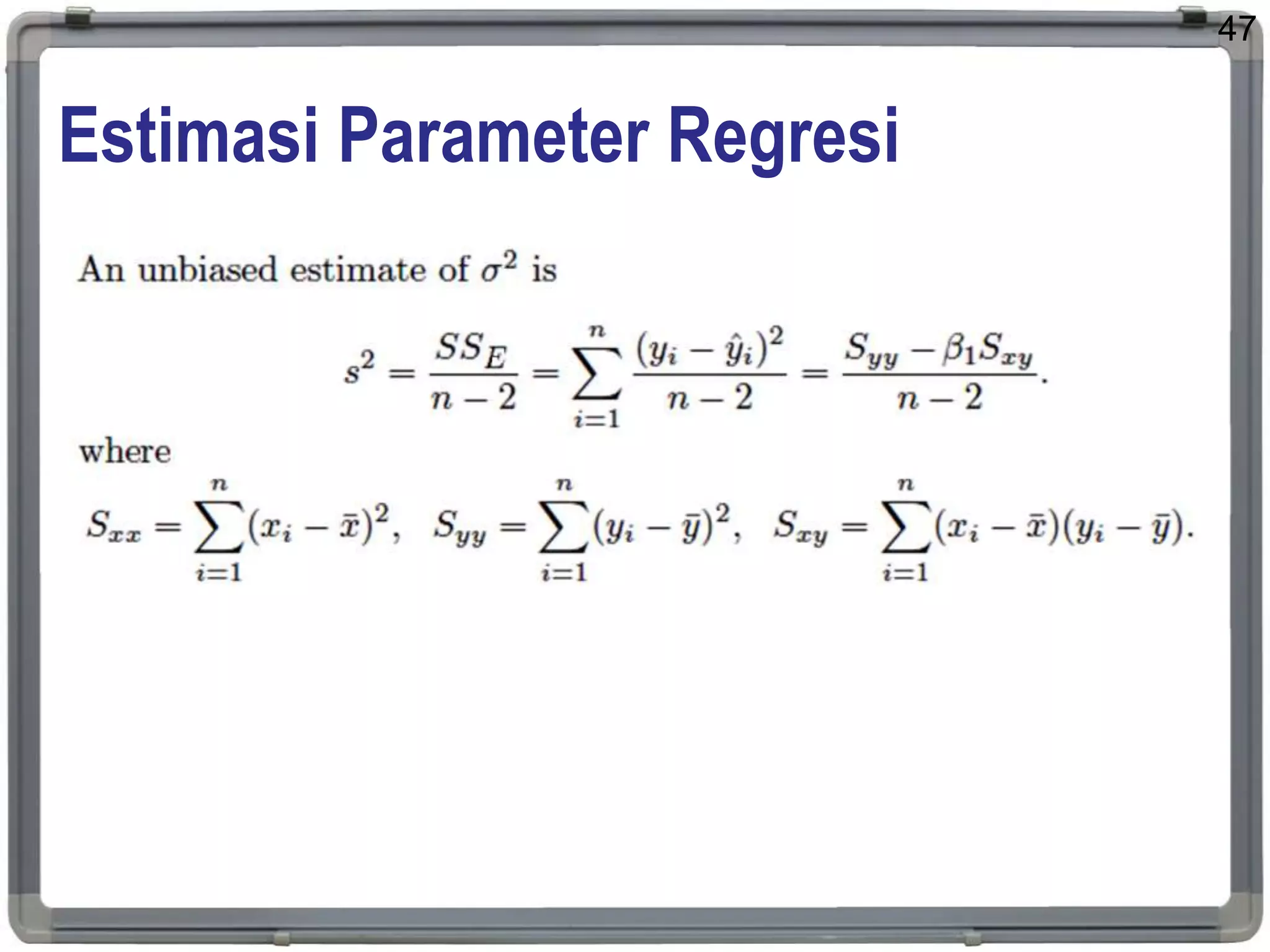 47

Estimasi Parameter Regresi

An unbiased estimate of $\sigma^2$ is

$$s^2 = \frac{SS_E}{n-2} = \sum_{i=1}^{n} \frac{(y_i - \hat{y}_i)^2}{n-2} = \frac{S_{yy} - \beta_1 S_{xy}}{n-2}.$$

where

$$S_{xx} = \sum_{i=1}^{n}(x_i - \bar{x})^2, \quad S_{yy} = \sum_{i=1}^{n}(y_i - \bar{y})^2, \quad S_{xy} = \sum_{i=1}^{n}(x_i - \bar{x})(y_i - \bar{y}).$$